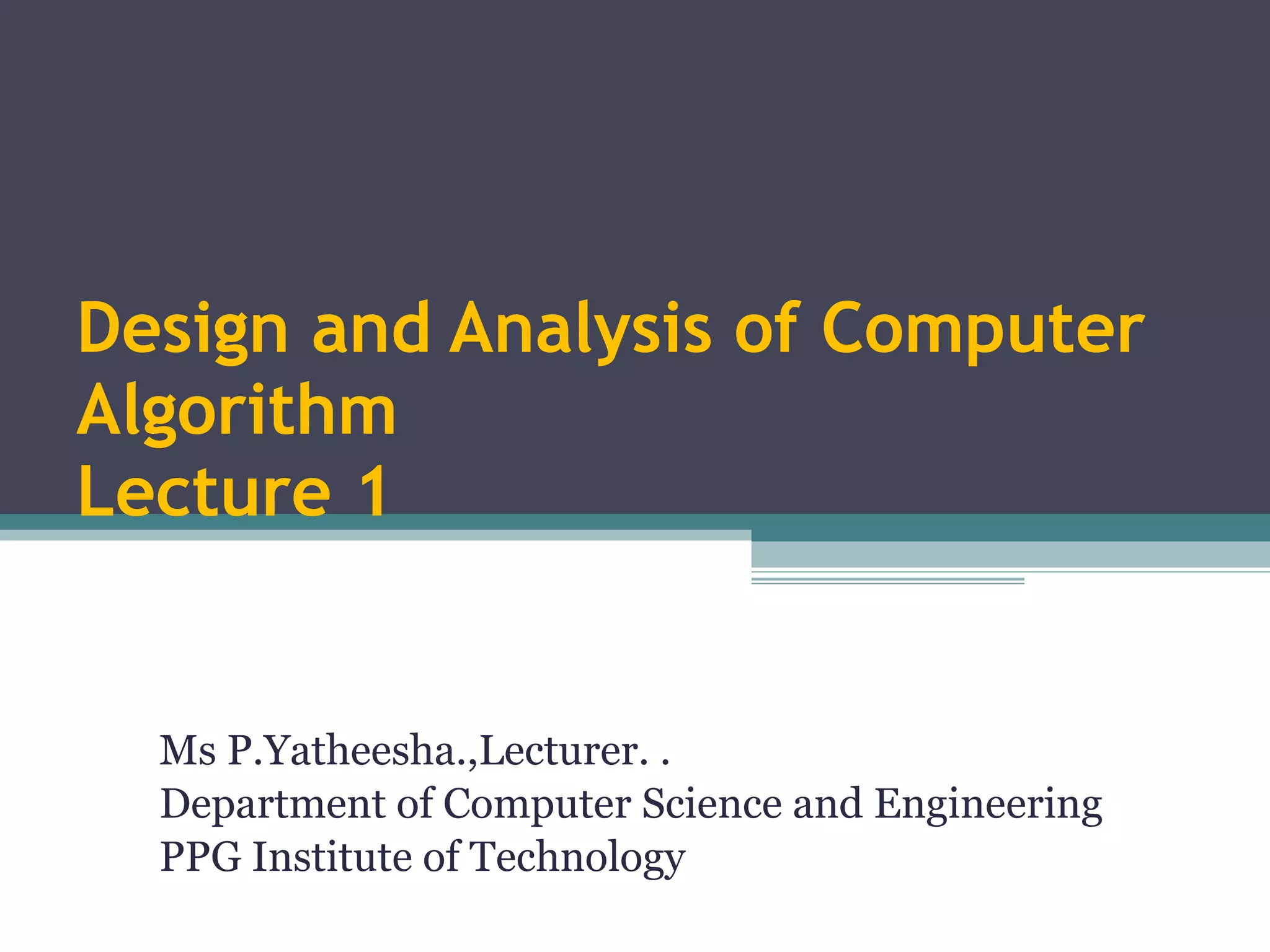 Design and Analysis of Computer Algorithm
Lecture 1

Ms P.Yatheesha.,Lecturer. .
Department of Computer Science and Engineering
PPG Institute of Technology